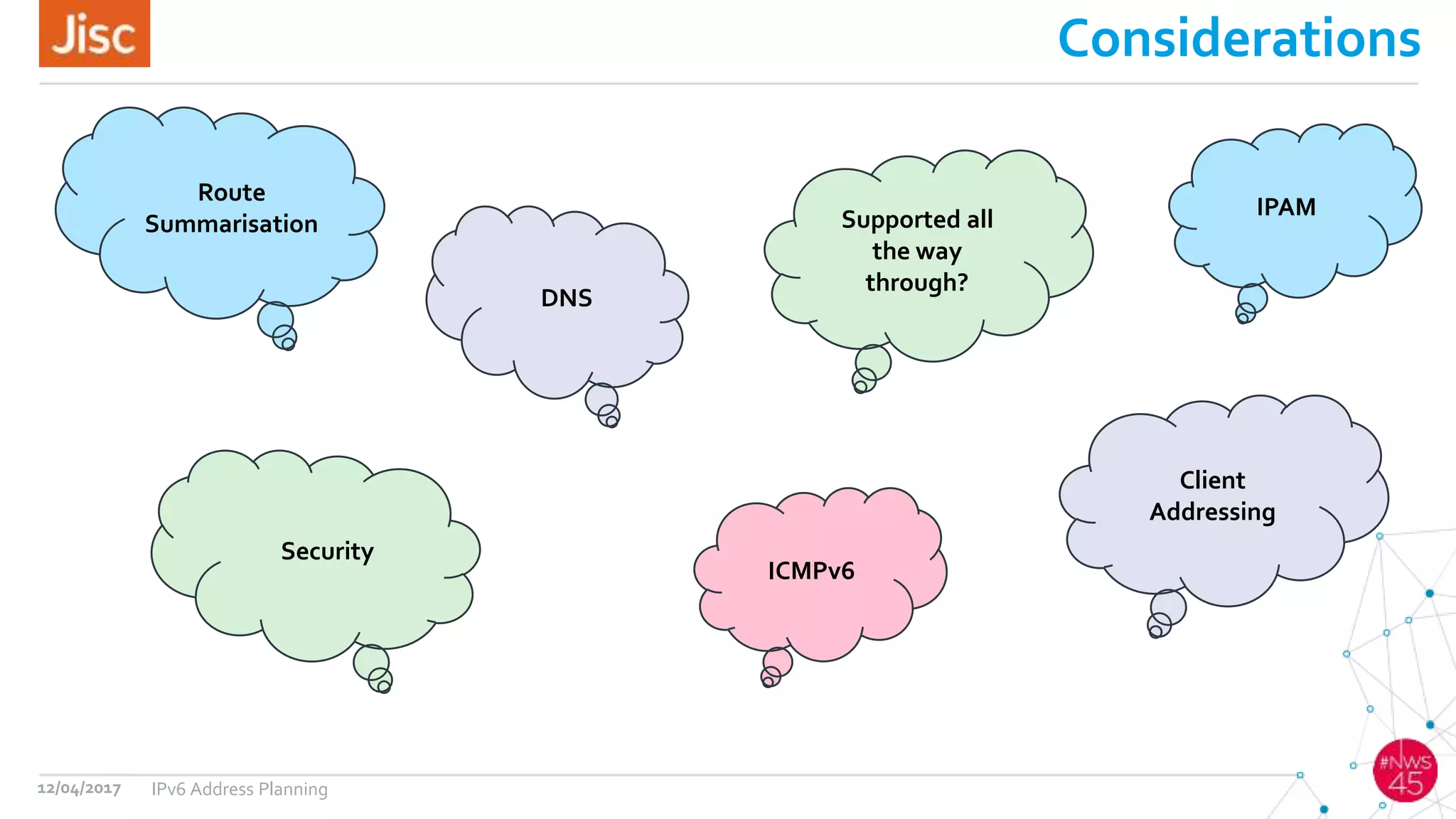 Jisc

Considerations

Route Summarisation

DNS

Supported all the way through?

IPAM

Security

ICMPv6

Client Addressing

12/04/2017 IPv6 Address Planning

#NWS 45